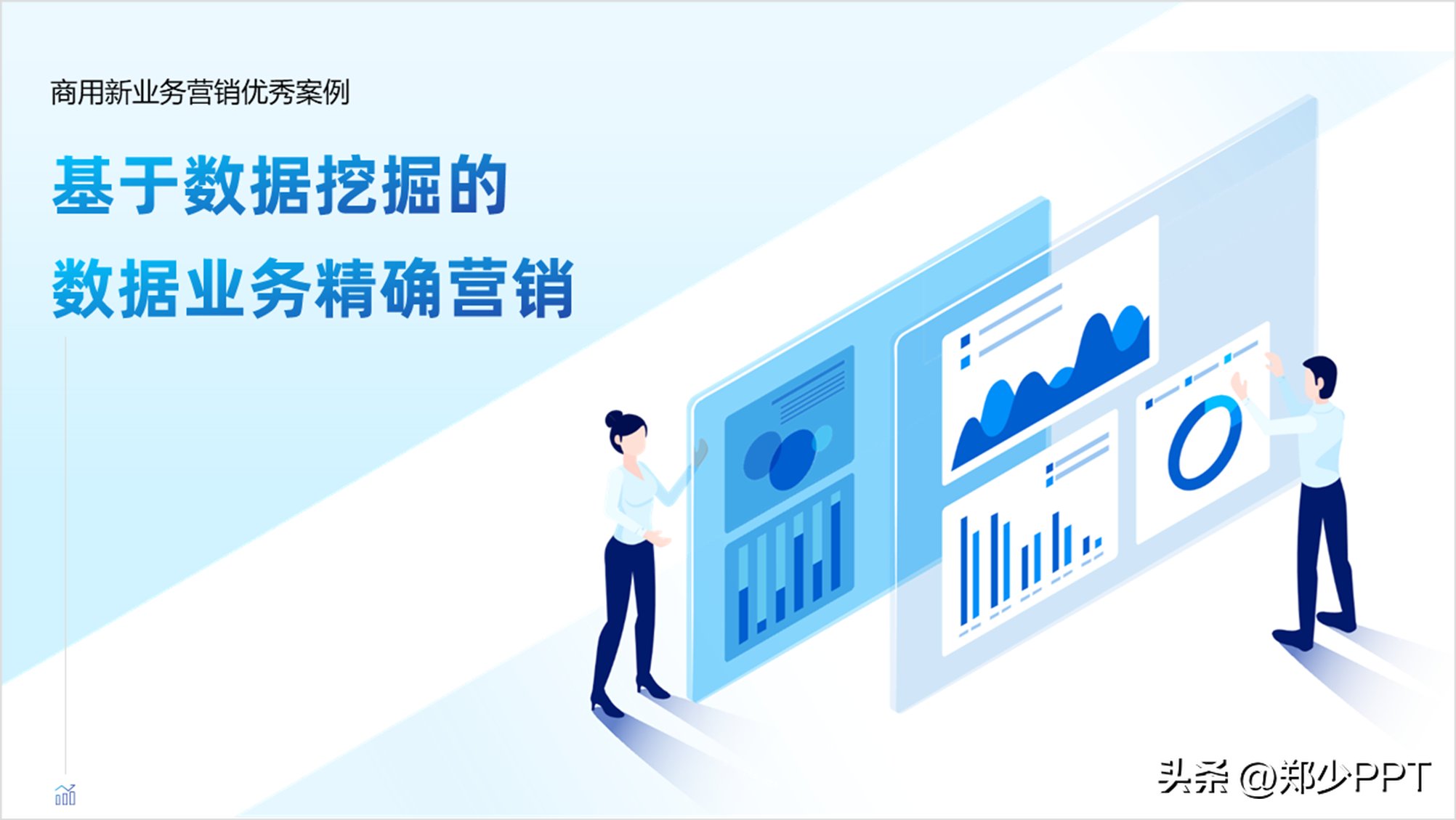 商用新业务营销优秀案例

基于数据挖掘的
数据业务精确营销

头条 @郑少PPT